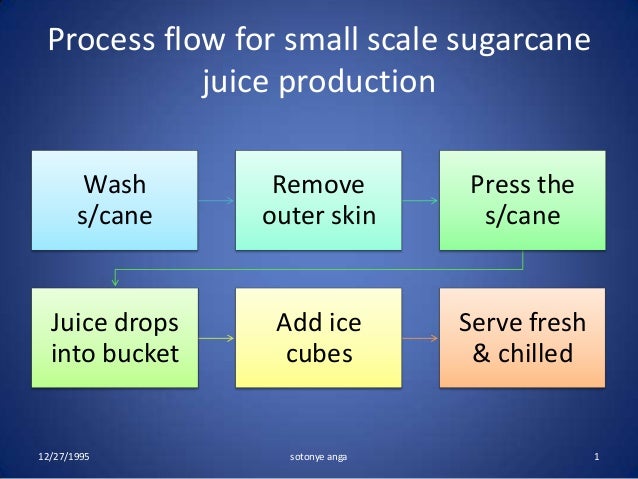 Process flow for small scale sugarcane juice production

Wash s/cane

Remove outer skin

Press the s/cane

Juice drops into bucket

Add ice cubes

Serve fresh & chilled

12/27/1995

sotonye anga

1